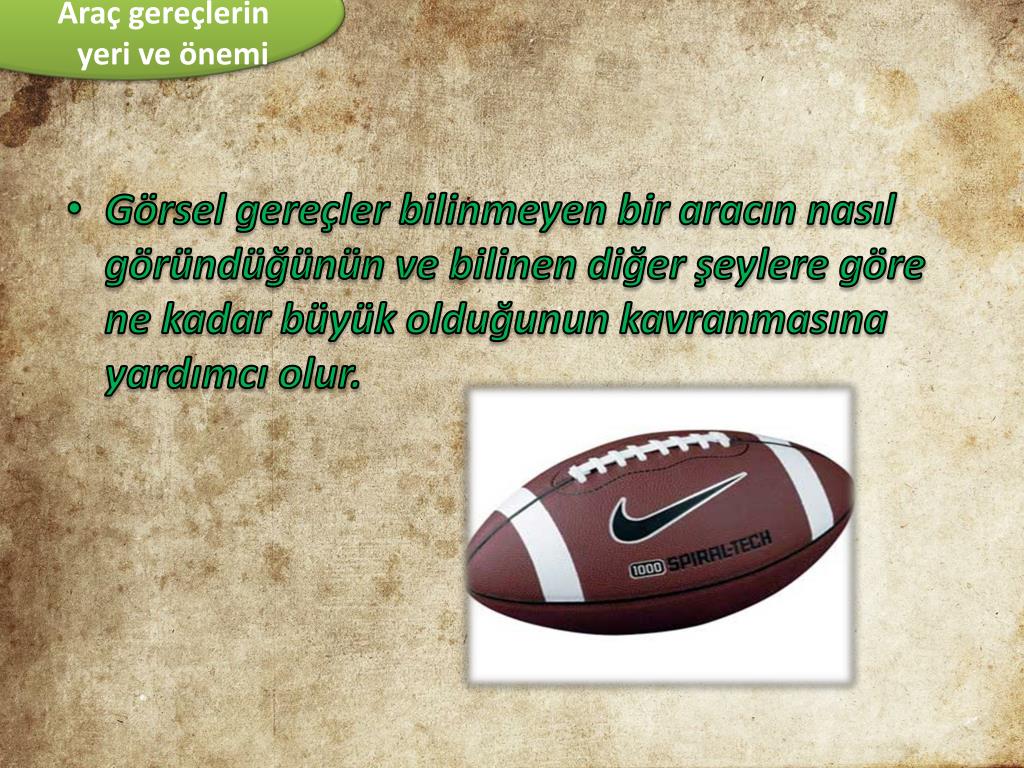 Araç gereçlerin yeri ve önemi

• Görsel gereçler bilinmeyen bir aracın nasıl göründüğünün ve bilinen diğer şeylere göre ne kadar büyük olduğunun kavranmasına yardımcı olur.

1000 SPIRAL-TECH